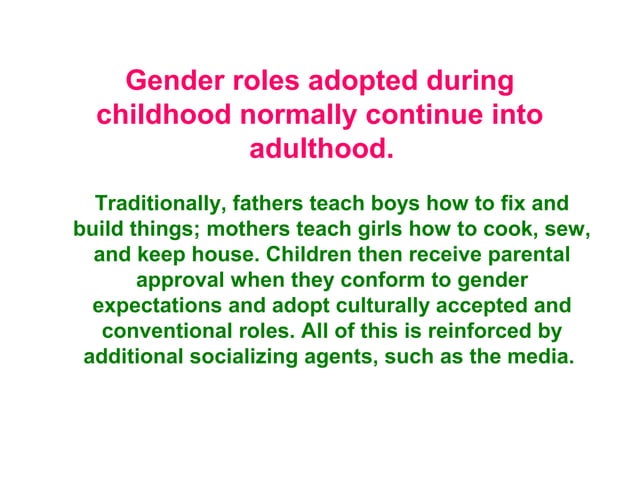 Gender roles adopted during childhood normally continue into adulthood.

Traditionally, fathers teach boys how to fix and build things; mothers teach girls how to cook, sew, and keep house. Children then receive parental approval when they conform to gender expectations and adopt culturally accepted and conventional roles. All of this is reinforced by additional socializing agents, such as the media.